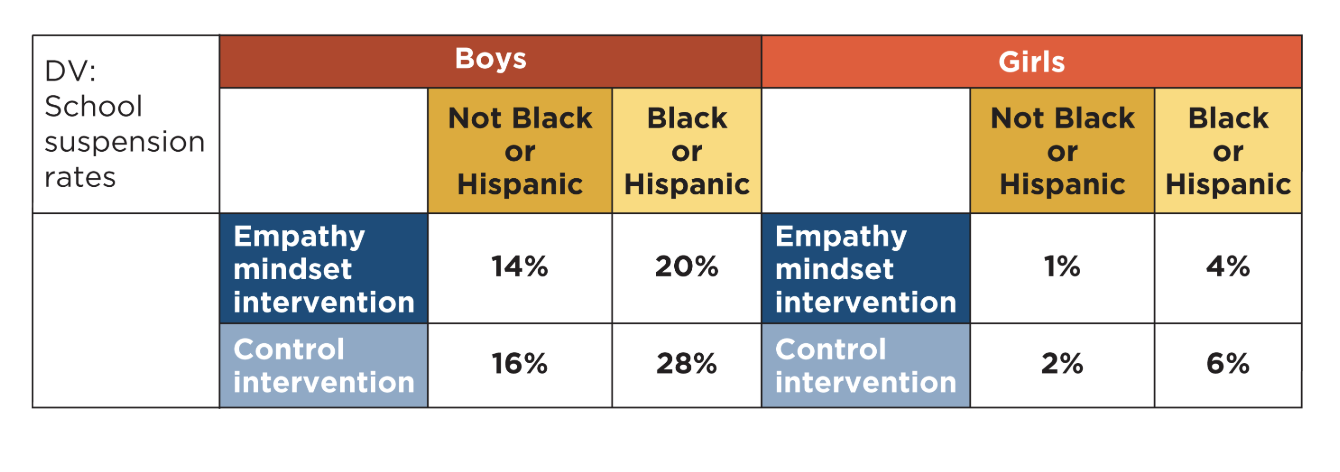 | DV: School suspension rates | Boys | | | Girls | | |
|---|---|---|---|---|---|---|
| | | Not Black or Hispanic | Black or Hispanic | | Not Black or Hispanic | Black or Hispanic |
| | Empathy mindset intervention | 14% | 20% | Empathy mindset intervention | 1% | 4% |
| | Control intervention | 16% | 28% | Control intervention | 2% | 6% |